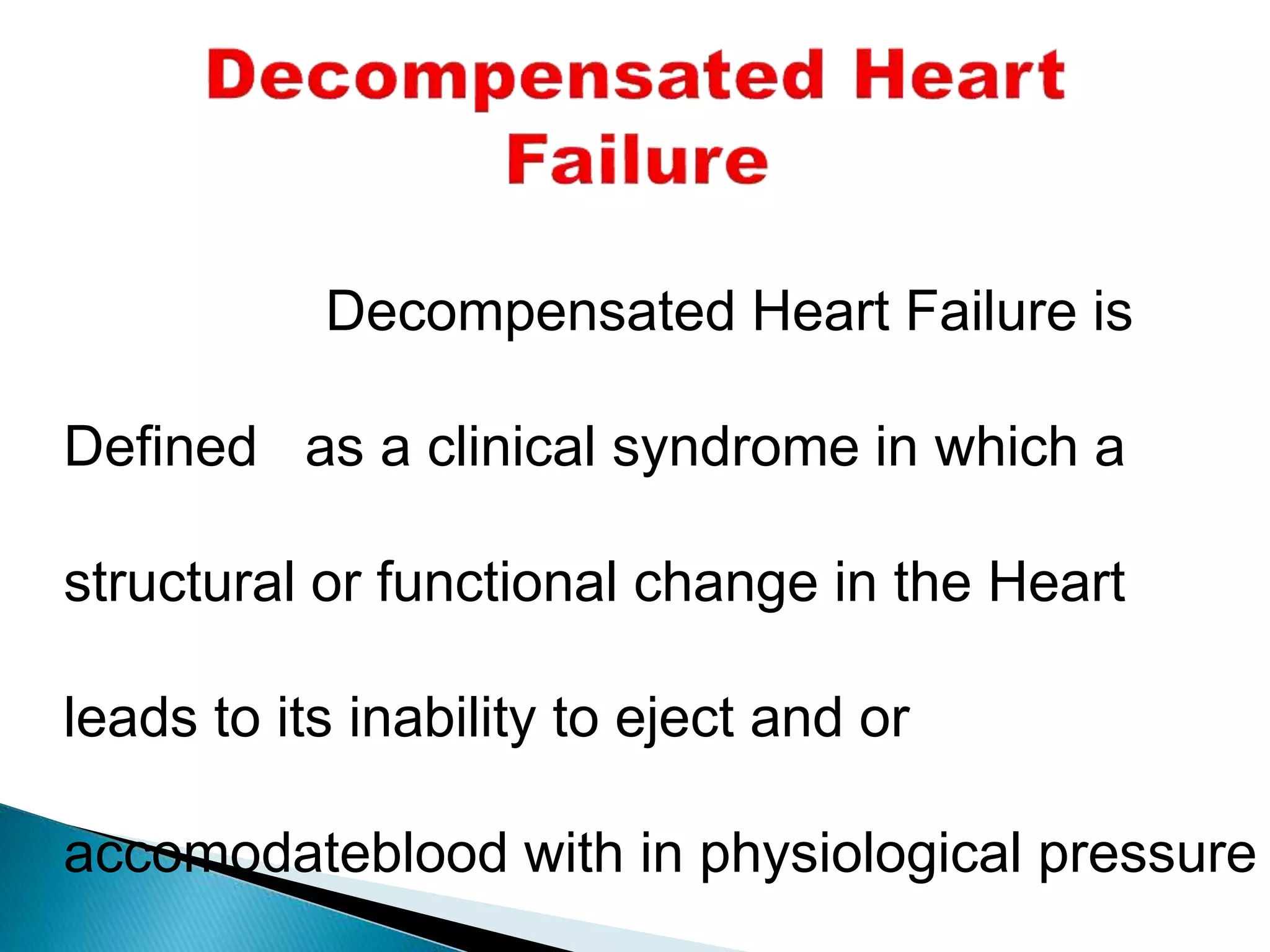 Decompensated Heart Failure

Decompensated Heart Failure is Defined as a clinical syndrome in which a structural or functional change in the Heart leads to its inability to eject and or accomodateblood with in physiological pressure